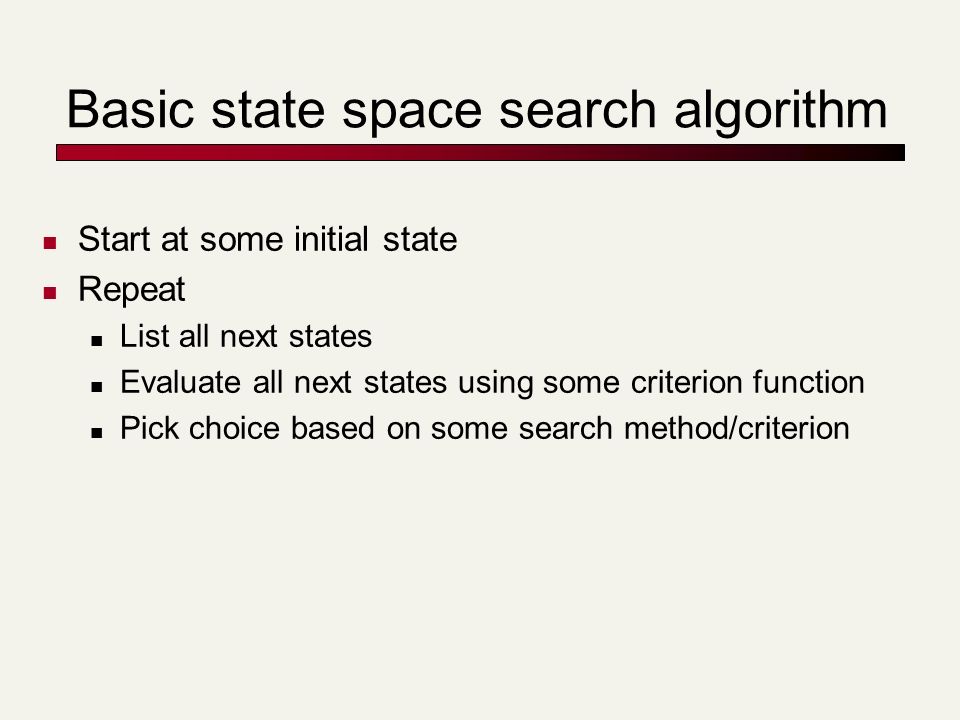 Basic state space search algorithm

- Start at some initial state
- Repeat
  - List all next states
  - Evaluate all next states using some criterion function
  - Pick choice based on some search method/criterion